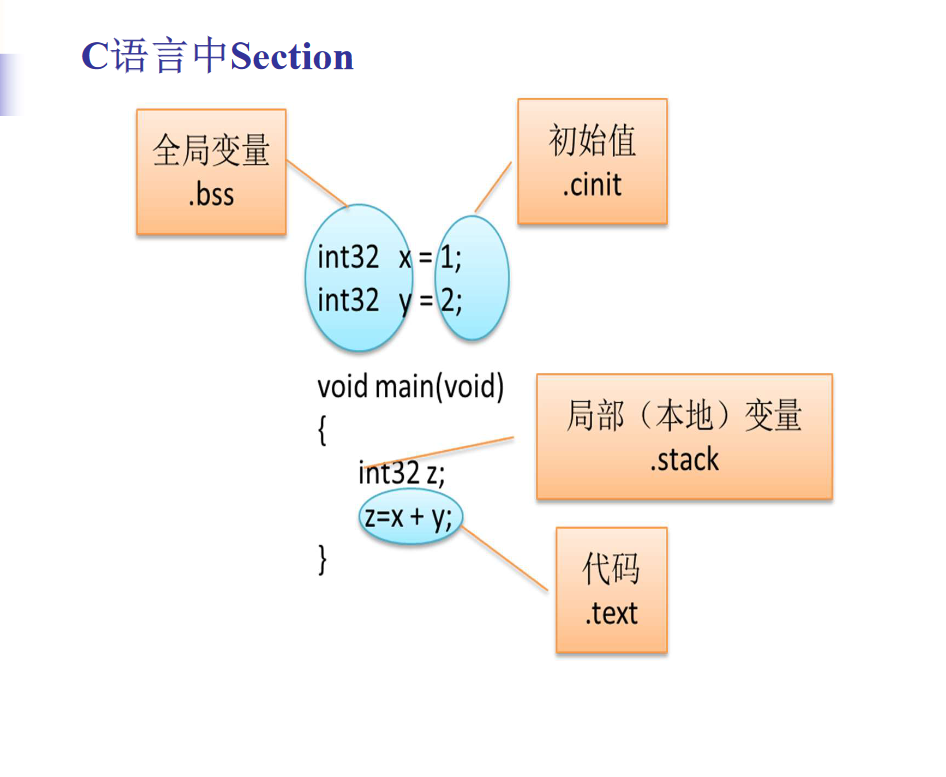 C语言中Section

全局变量
.bss

初始值
.cinit

int32 x = 1;
int32 y = 2;

void main(void)
{
int32 z;
z=x + y;
}

局部（本地）变量
.stack

代码
.text